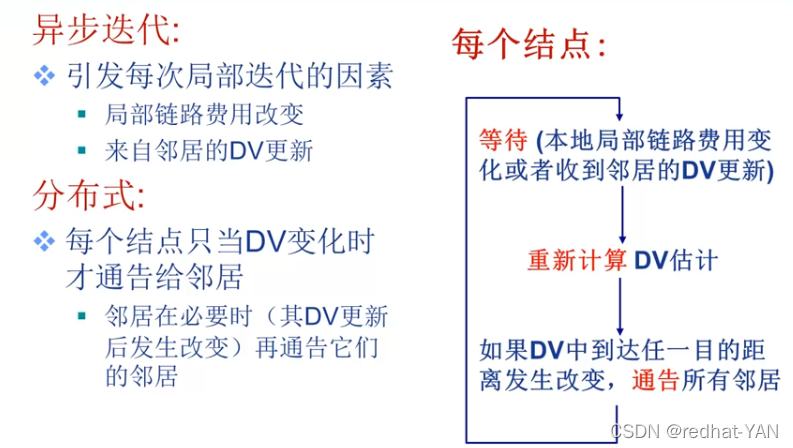 异步迭代:

❖ 引发每次局部迭代的因素

▪ 局部链路费用改变

▪ 来自邻居的DV更新

分布式:

❖ 每个结点只当DV变化时才通告给邻居

▪ 邻居在必要时（其DV更新后发生改变）再通告它们的邻居

每个结点:

等待 (本地局部链路费用变化或者收到邻居的DV更新)

重新计算 DV估计

如果DV中到达任一目的距离发生改变，通告所有邻居

CSDN @redhat-YAN